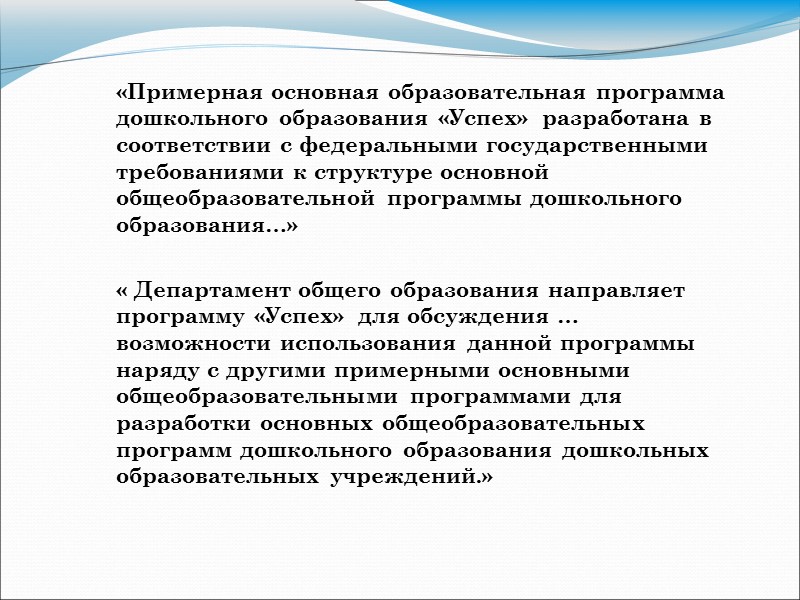 «Примерная основная образовательная программа дошкольного образования «Успех» разработана в соответствии с федеральными государственными требованиями к структуре основной общеобразовательной программы дошкольного образования…»

« Департамент общего образования направляет программу «Успех» для обсуждения … возможности использования данной программы наряду с другими примерными основными общеобразовательными программами для разработки основных общеобразовательных программ дошкольного образования дошкольных образовательных учреждений.»